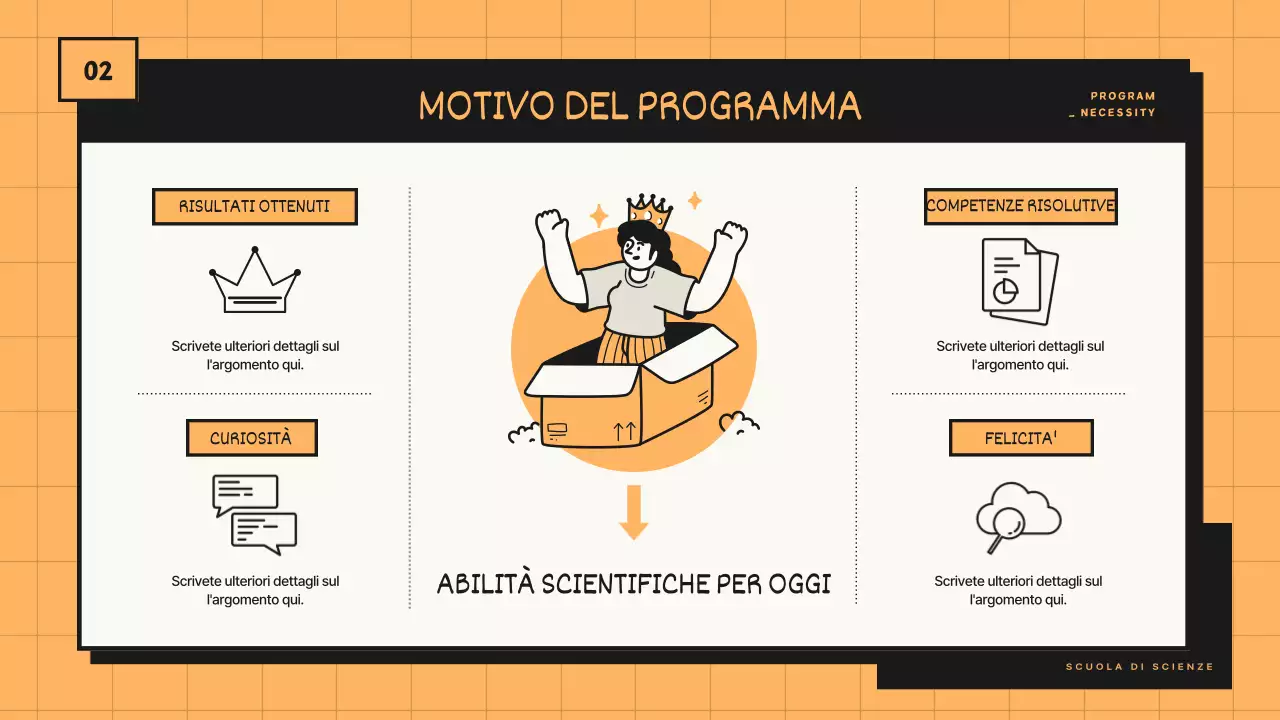 02

MOTIVO DEL PROGRAMMA

PROGRAM
_ NECESSITY

RISULTATI OTTENUTI

Scrivete ulteriori dettagli sul l'argomento qui.

CURIOSITÀ

Scrivete ulteriori dettagli sul l'argomento qui.

ABILITÀ SCIENTIFICHE PER OGGI

COMPETENZE RISOLUTIVE

Scrivete ulteriori dettagli sul l'argomento qui.

FELICITA'

Scrivete ulteriori dettagli sul l'argomento qui.

SCUOLA DI SCIENZE